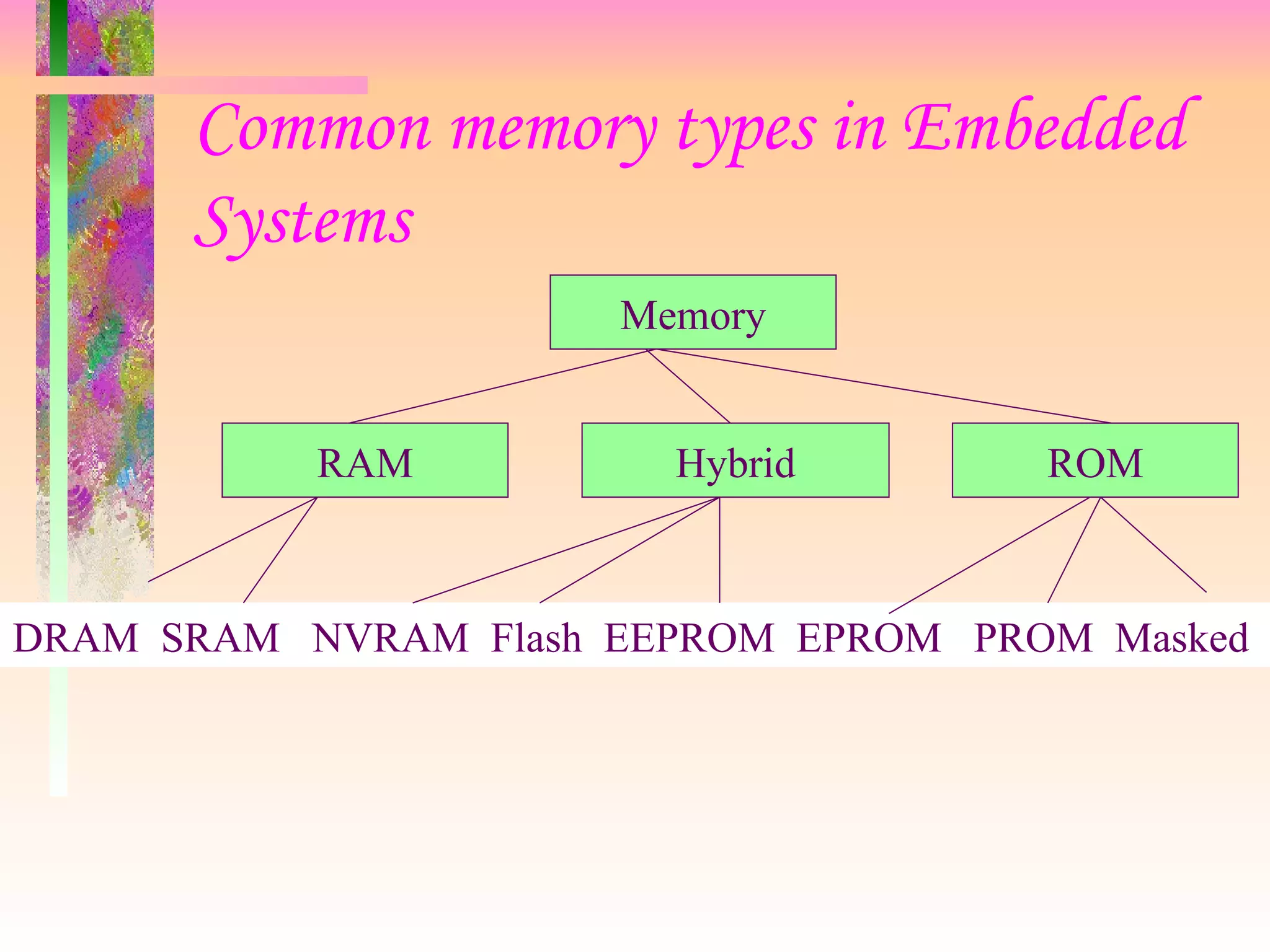 Common memory types in Embedded Systems

Memory

RAM

Hybrid

ROM

DRAM SRAM NVRAM Flash EEPROM EPROM PROM Masked